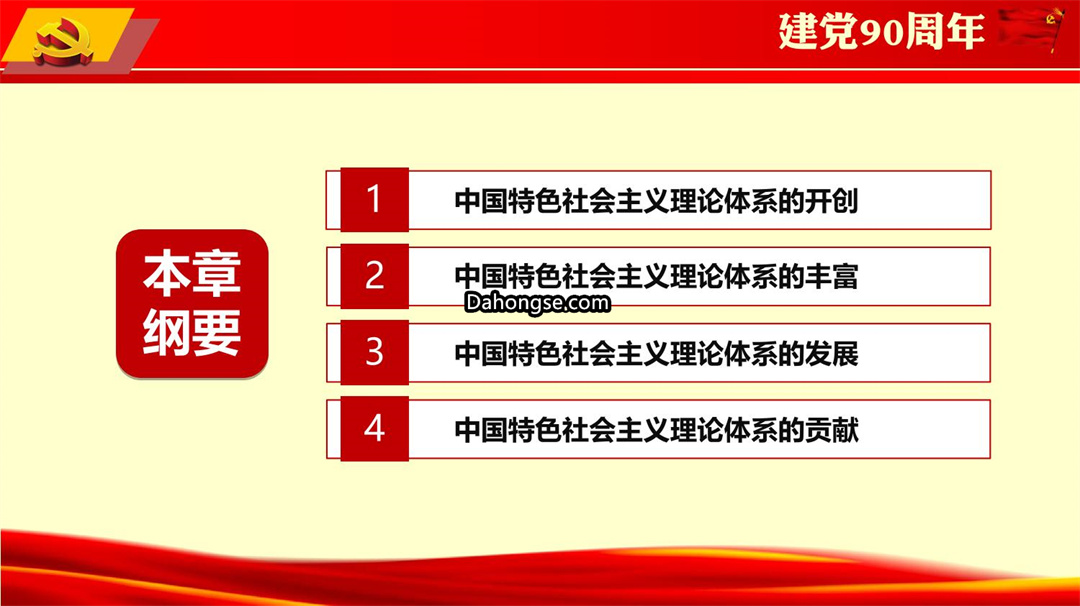 建党90周年

本章纲要

1 中国特色社会主义理论体系的开创

2 中国特色社会主义理论体系的丰富

Dahongse.com

3 中国特色社会主义理论体系的发展

4 中国特色社会主义理论体系的贡献